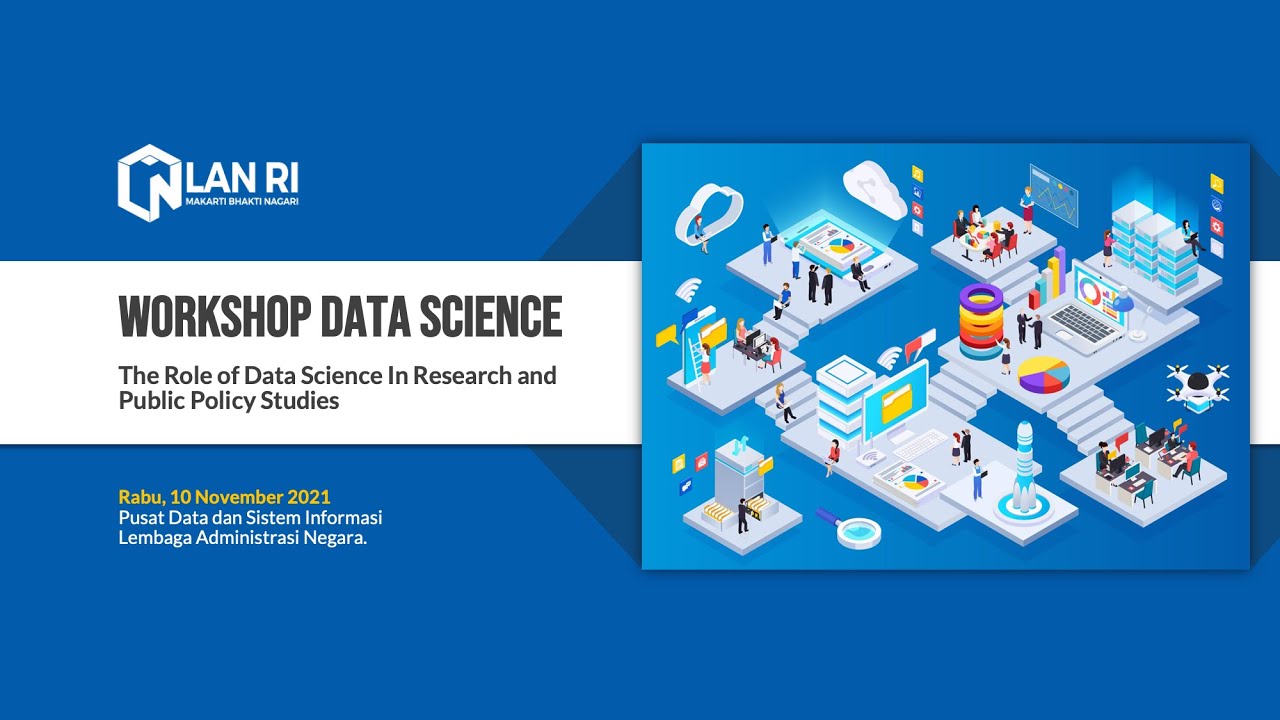 LAN RI
MAKARTI BHAKTI NAGARI

WORKSHOP DATA SCIENCE

The Role of Data Science In Research and Public Policy Studies

Rabu, 10 November 2021
Pusat Data dan Sistem Informasi
Lembaga Administrasi Negara.